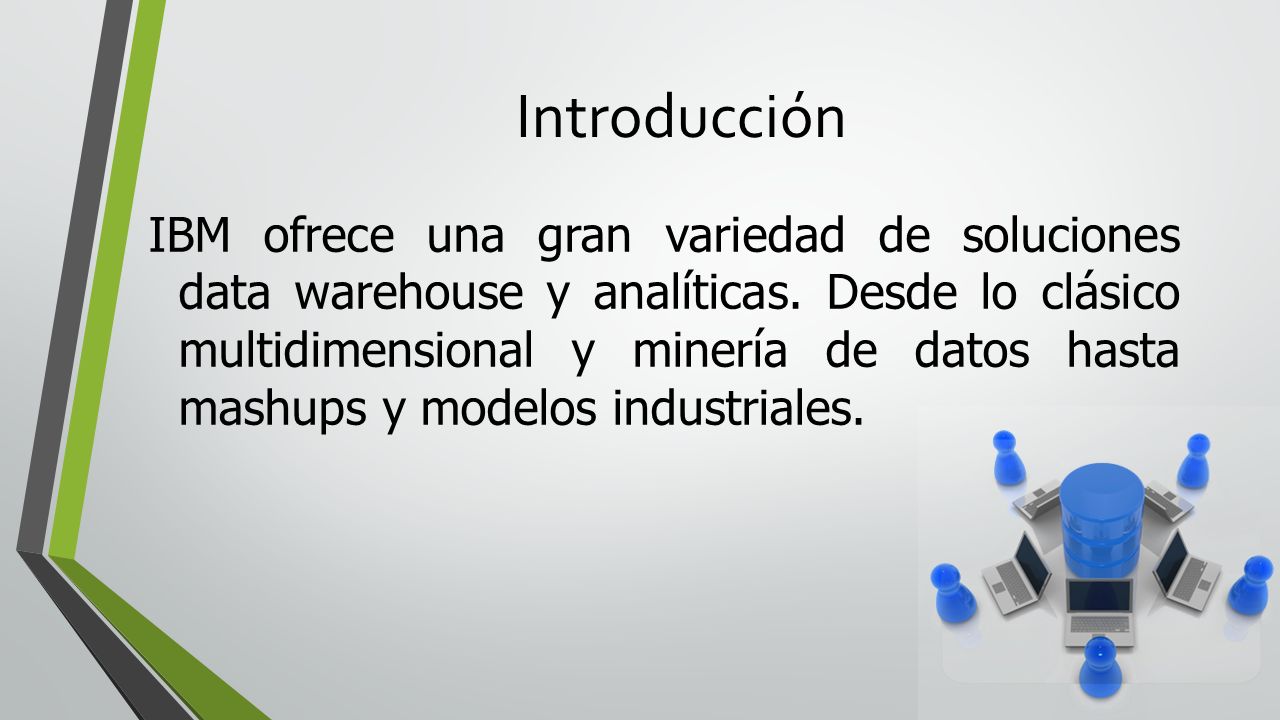 Introducción

IBM ofrece una gran variedad de soluciones data warehouse y analíticas. Desde lo clásico multidimensional y minería de datos hasta mashups y modelos industriales.